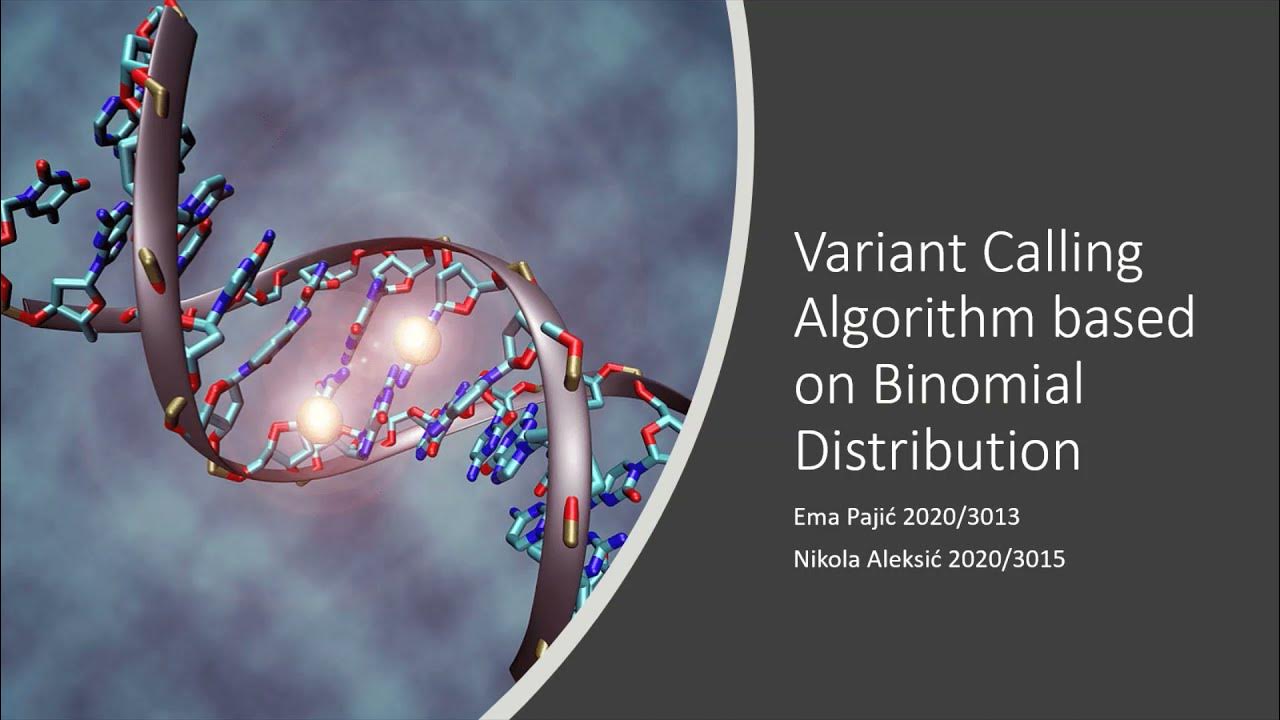 Variant Calling Algorithm based on Binomial Distribution

Ema Pajić 2020/3013

Nikola Aleksić 2020/3015